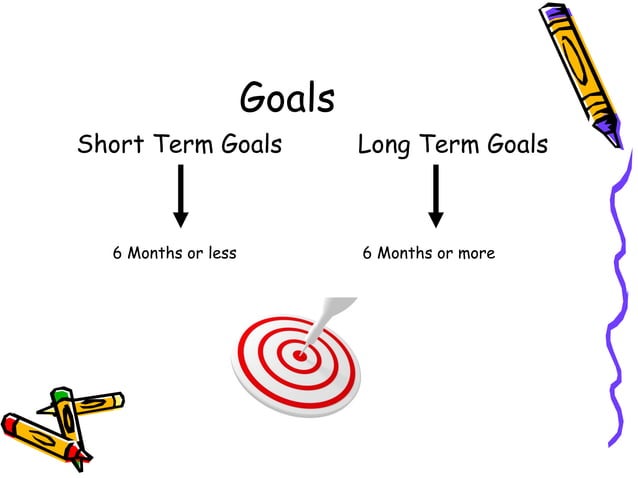 Goals

Short Term Goals

6 Months or less

Long Term Goals

6 Months or more